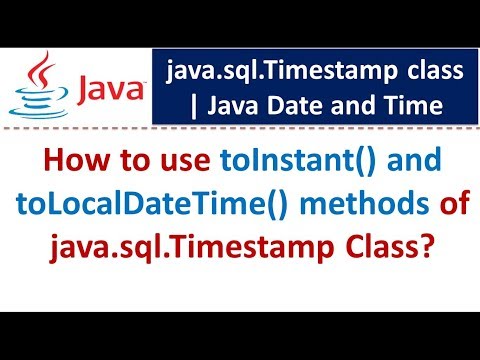 Java

java.sql.Timestamp class | Java Date and Time

How to use toInstant() and toLocalDateTime() methods of java.sql.Timestamp Class?